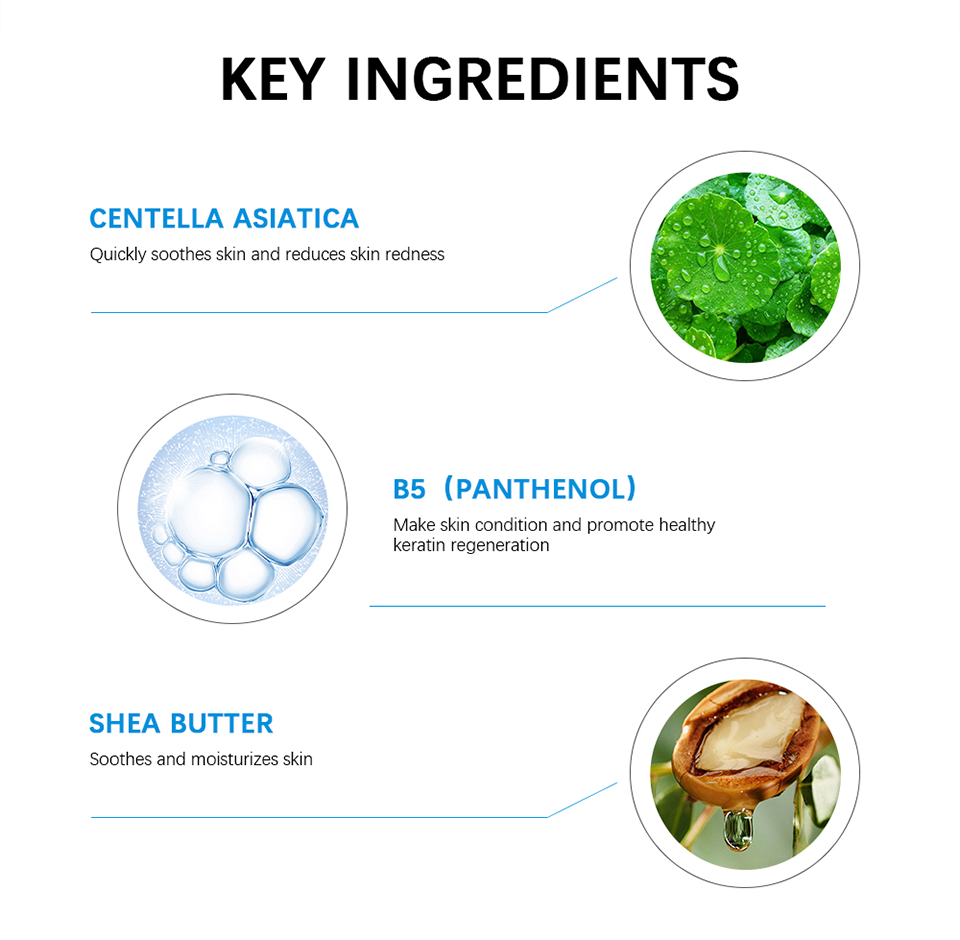 KEY INGREDIENTS

CENTELLA ASIATICA

Quickly soothes skin and reduces skin redness

B5（PANTHENOL）

Make skin condition and promote healthy keratin regeneration

SHEA BUTTER

Soothes and moisturizes skin